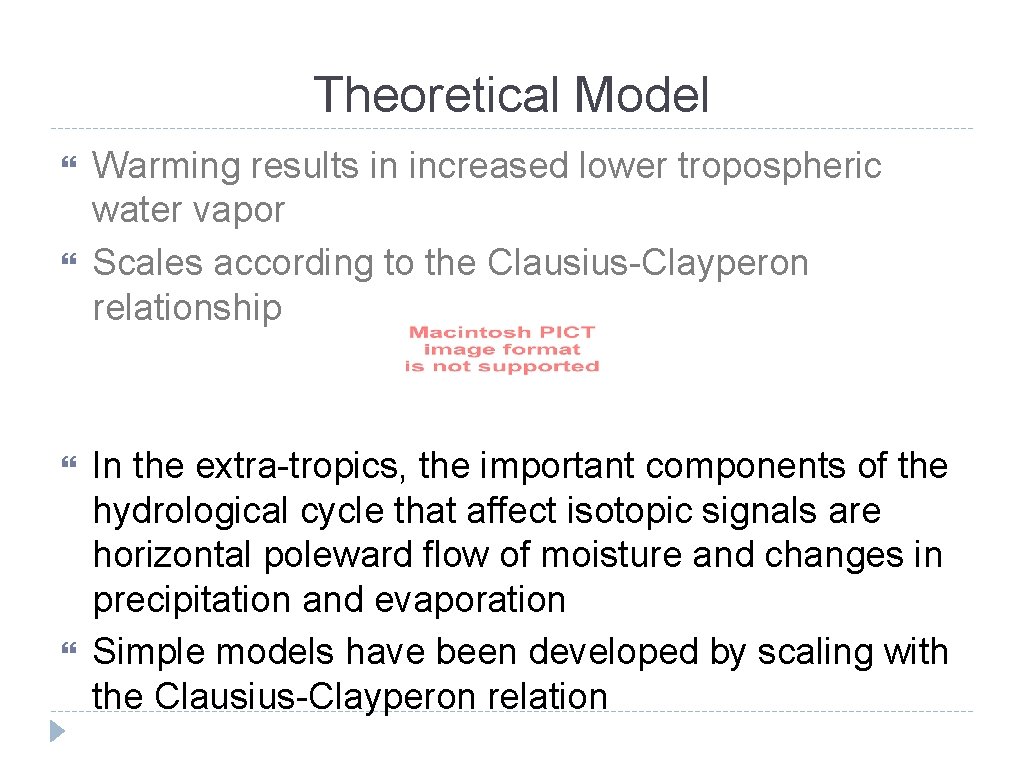 Theoretical Model

Warming results in increased lower tropospheric water vapor

Scales according to the Clausius-Clayperon relationship

Macintosh PICT image format is not supported

In the extra-tropics, the important components of the hydrological cycle that affect isotopic signals are horizontal poleward flow of moisture and changes in precipitation and evaporation

Simple models have been developed by scaling with the Clausius-Clayperon relation